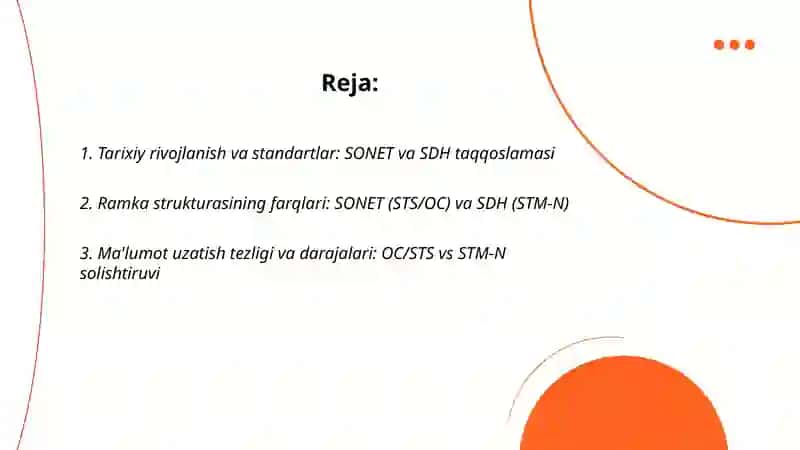 Reja:

1. Tarixiy rivojlanish va standartlar: SONET va SDH taqqoslamasi

2. Ramka strukturasining farqlari: SONET (STS/OC) va SDH (STM-N)

3. Ma'lumot uzatish tezligi va darajalari: OC/STS vs STM-N solishtiruvi